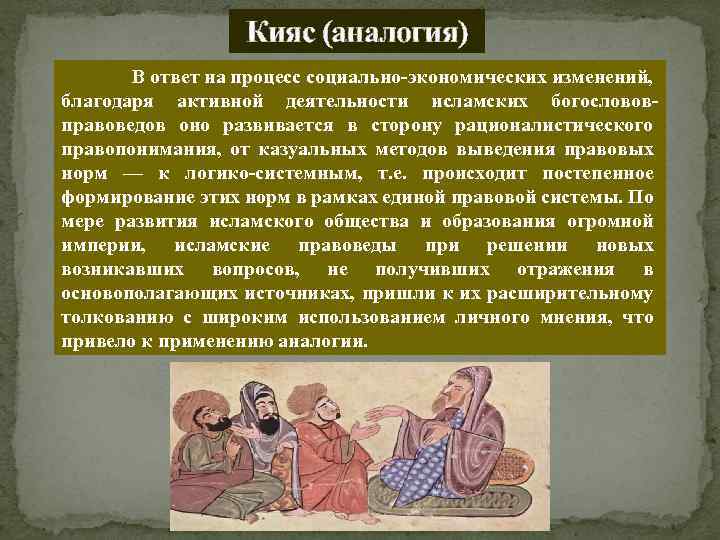 Кияс (аналогия)

В ответ на процесс социально-экономических изменений, благодаря активной деятельности исламских богословов-правоведов оно развивается в сторону рационалистического правопонимания, от казуальных методов выведения правовых норм — к логико-системным, т.е. происходит постепенное формирование этих норм в рамках единой правовой системы. По мере развития исламского общества и образования огромной империи, исламские правоведы при решении новых возникавших вопросов, не получивших отражения в основополагающих источниках, пришли к их расширительному толкованию с широким использованием личного мнения, что привело к применению аналогии.